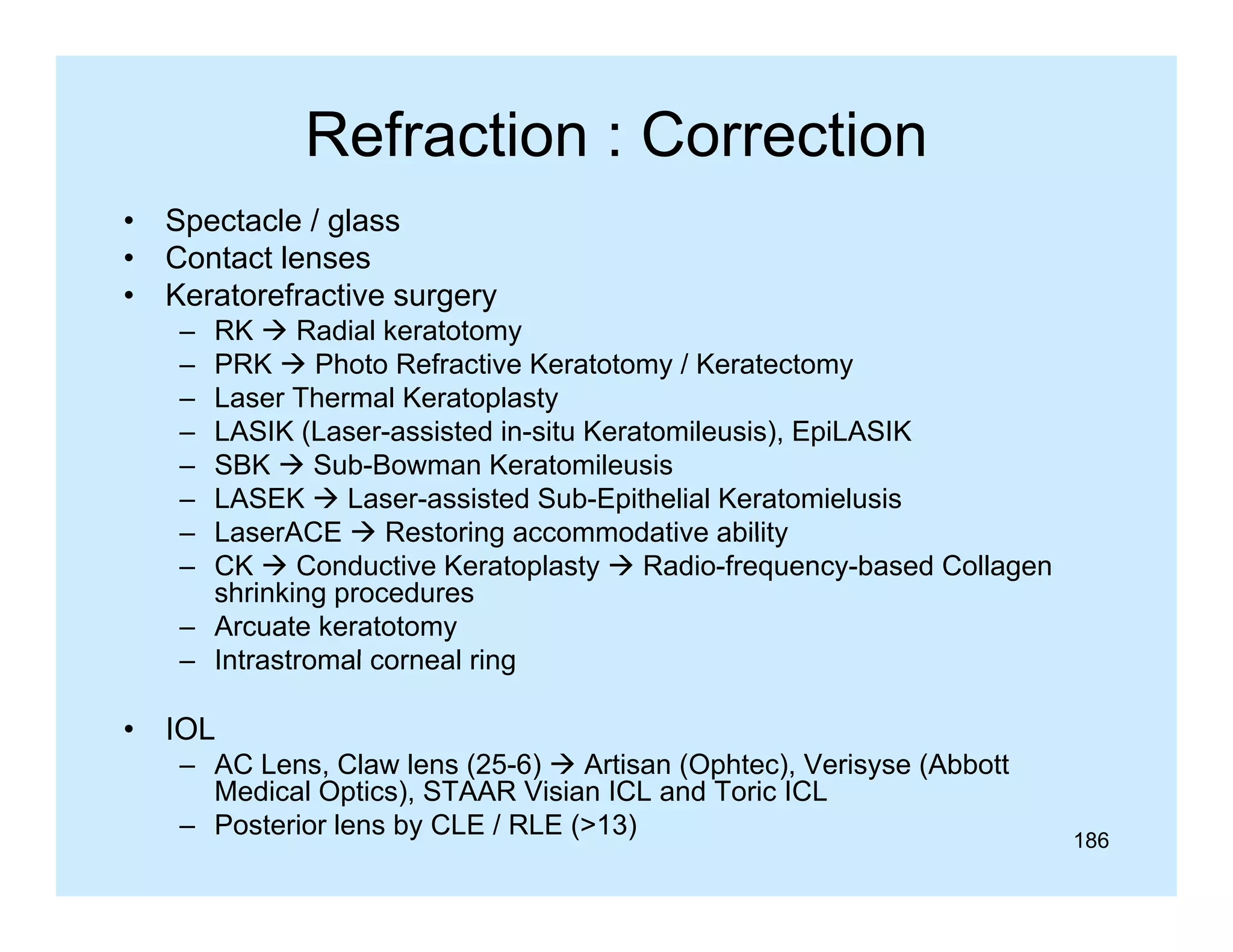 Refraction : Correction

• Spectacle / glass
• Contact lenses
• Keratorefractive surgery
  – RK → Radial keratotomy
  – PRK → Photo Refractive Keratotomy / Keratectomy
  – Laser Thermal Keratoplasty
  – LASIK (Laser-assisted in-situ Keratomileusis), EpiLASIK
  – SBK → Sub-Bowman Keratomileusis
  – LASEK → Laser-assisted Sub-Epithelial Keratomielusis
  – LaserACE → Restoring accommodative ability
  – CK → Conductive Keratoplasty → Radio-frequency-based Collagen shrinking procedures
  – Arcuate keratotomy
  – Intrastromal corneal ring

• IOL
  – AC Lens, Claw lens (25-6) → Artisan (Ophtec), Verisyse (Abbott Medical Optics), STAAR Visian ICL and Toric ICL
  – Posterior lens by CLE / RLE (>13)

186